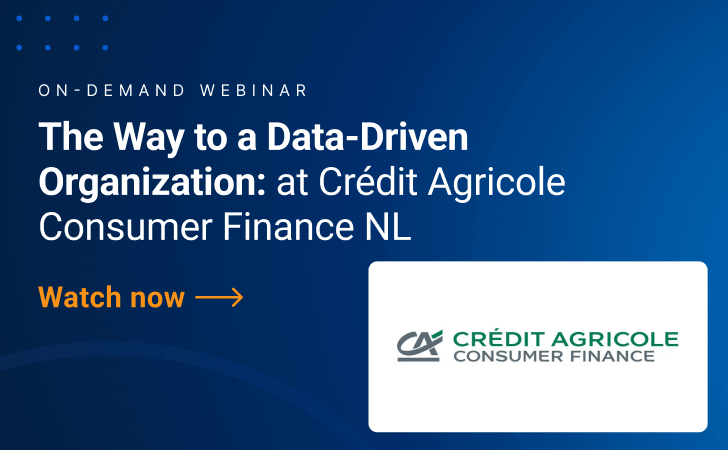 ON-DEMAND WEBINAR

The Way to a Data-Driven Organization: at Crédit Agricole Consumer Finance NL

Watch now ⟶

CA CRÉDIT AGRICOLE
CONSUMER FINANCE